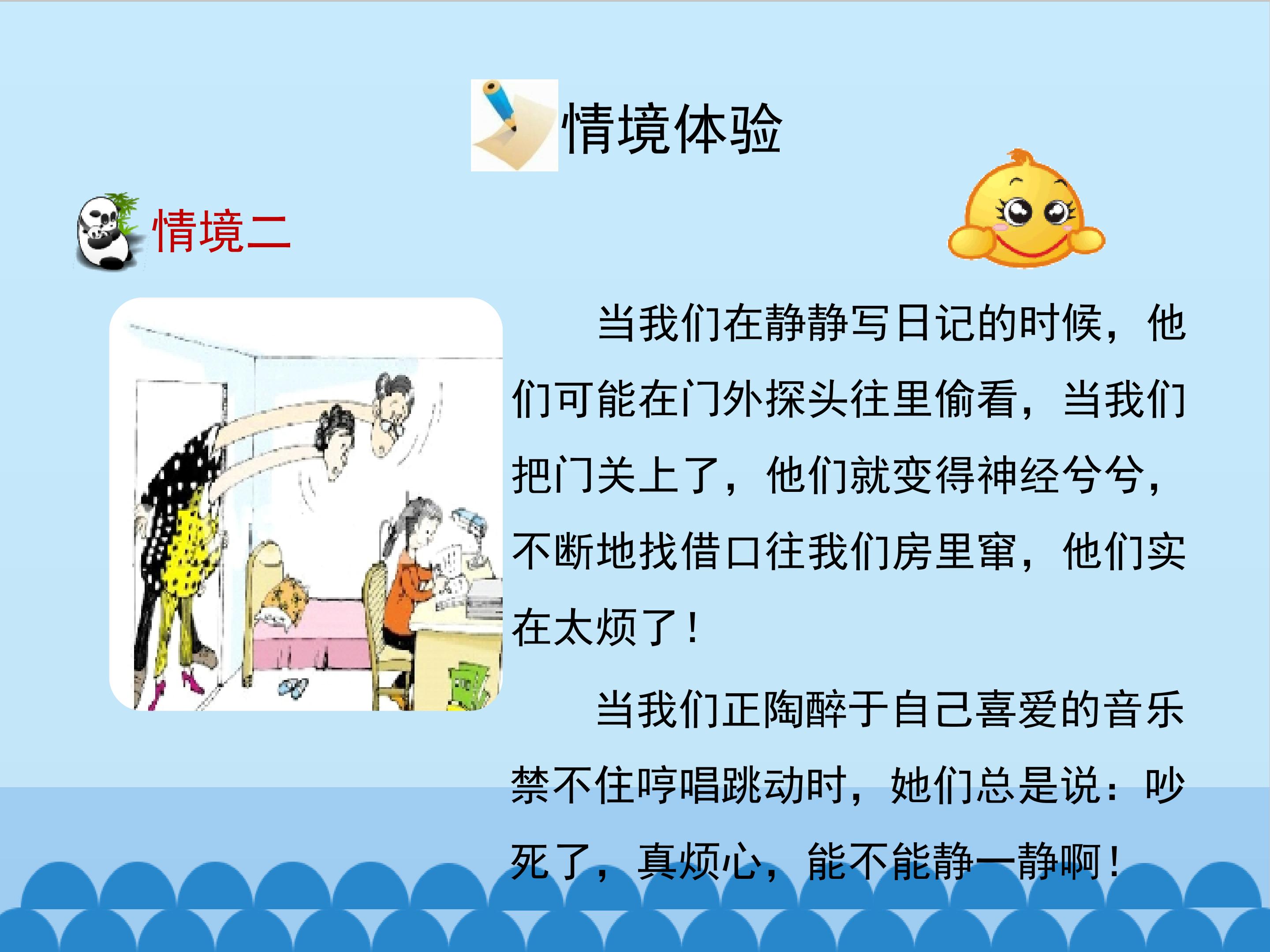 情境体验

情境二

当我们在静静写日记的时候，他们可能在门外探头往里偷看，当我们把门关上了，他们就变得神经兮兮，不断地找借口往我们房里窜，他们实在太烦了！

当我们正陶醉于自己喜爱的音乐禁不住哼唱跳动时，她们总是说：吵死了，真烦心，能不能静一静啊！